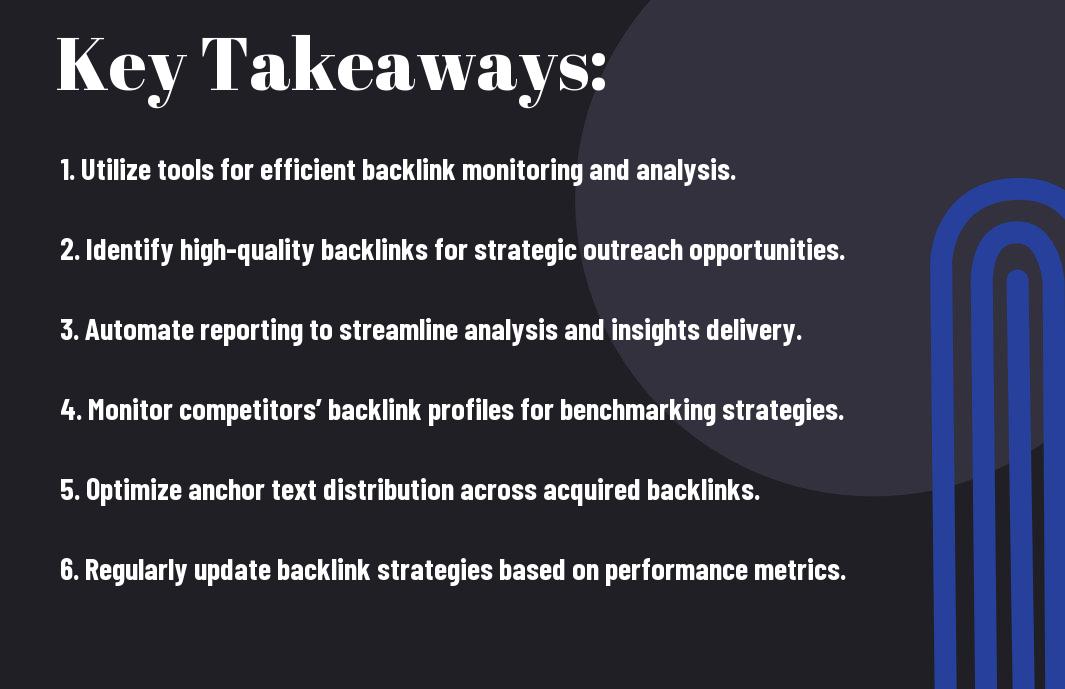 Key Takeaways:

1. Utilize tools for efficient backlink monitoring and analysis.

2. Identify high-quality backlinks for strategic outreach opportunities.

3. Automate reporting to streamline analysis and insights delivery.

4. Monitor competitors' backlink profiles for benchmarking strategies.

5. Optimize anchor text distribution across acquired backlinks.

6. Regularly update backlink strategies based on performance metrics.